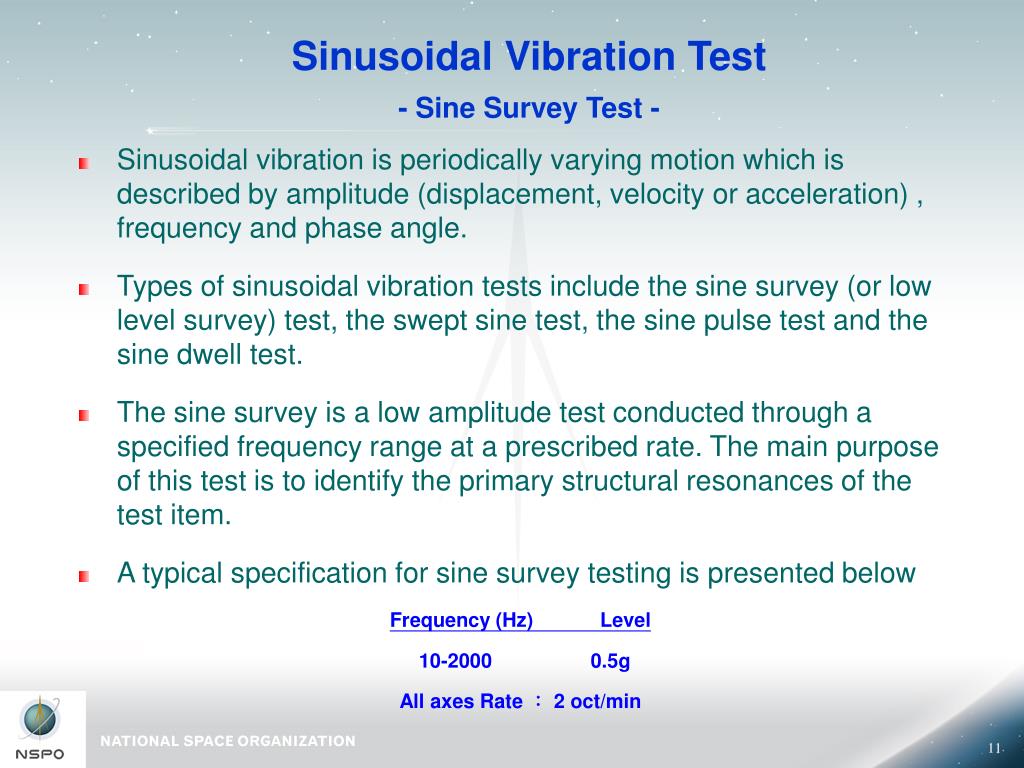 Sinusoidal Vibration Test

- Sine Survey Test -

Sinusoidal vibration is periodically varying motion which is described by amplitude (displacement, velocity or acceleration) , frequency and phase angle.

Types of sinusoidal vibration tests include the sine survey (or low level survey) test, the swept sine test, the sine pulse test and the sine dwell test.

The sine survey is a low amplitude test conducted through a specified frequency range at a prescribed rate. The main purpose of this test is to identify the primary structural resonances of the test item.

A typical specification for sine survey testing is presented below

| Frequency (Hz) | Level |
|---|---|
| 10-2000 | 0.5g |

All axes Rate ： 2 oct/min

NSPO

NATIONAL SPACE ORGANIZATION

11